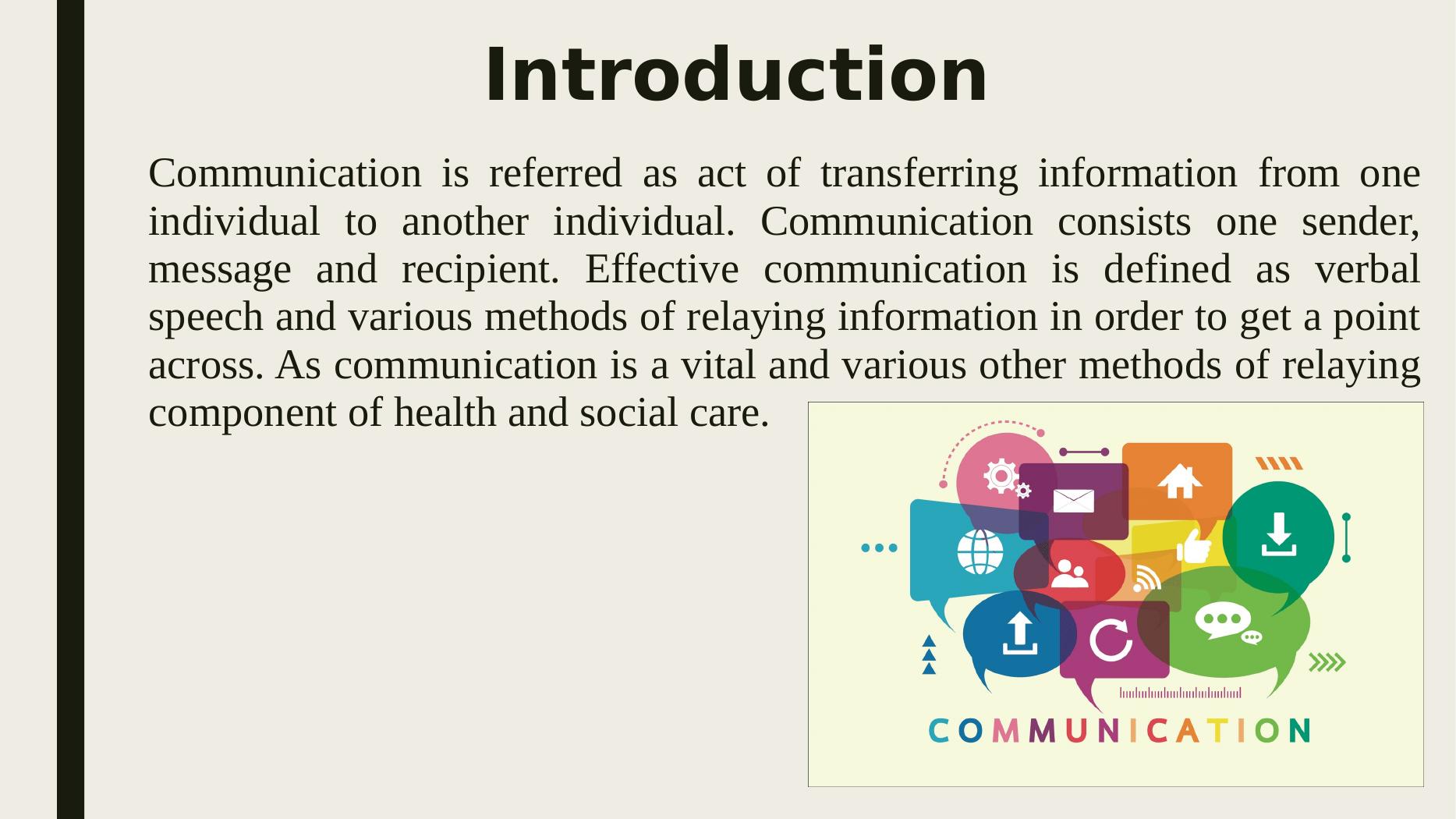 Introduction

Communication is referred as act of transferring information from one individual to another individual. Communication consists one sender, message and recipient. Effective communication is defined as verbal speech and various methods of relaying information in order to get a point across. As communication is a vital and various other methods of relaying component of health and social care.

COMMUNICATION